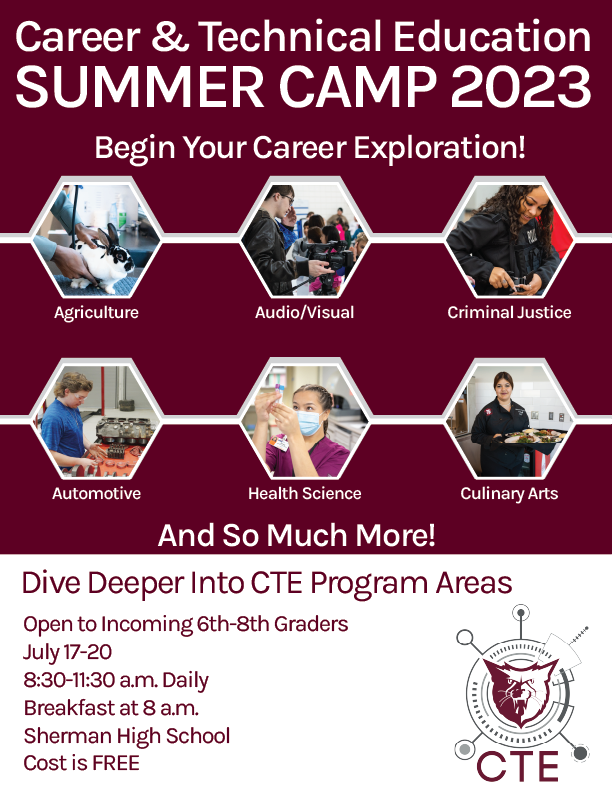 Career & Technical Education
SUMMER CAMP 2023

Begin Your Career Exploration!

Agriculture

Audio/Visual

Criminal Justice

Automotive

Health Science

Culinary Arts

And So Much More!

Dive Deeper Into CTE Program Areas

Open to Incoming 6th-8th Graders
July 17-20
8:30-11:30 a.m. Daily
Breakfast at 8 a.m.
Sherman High School
Cost is FREE

CTE